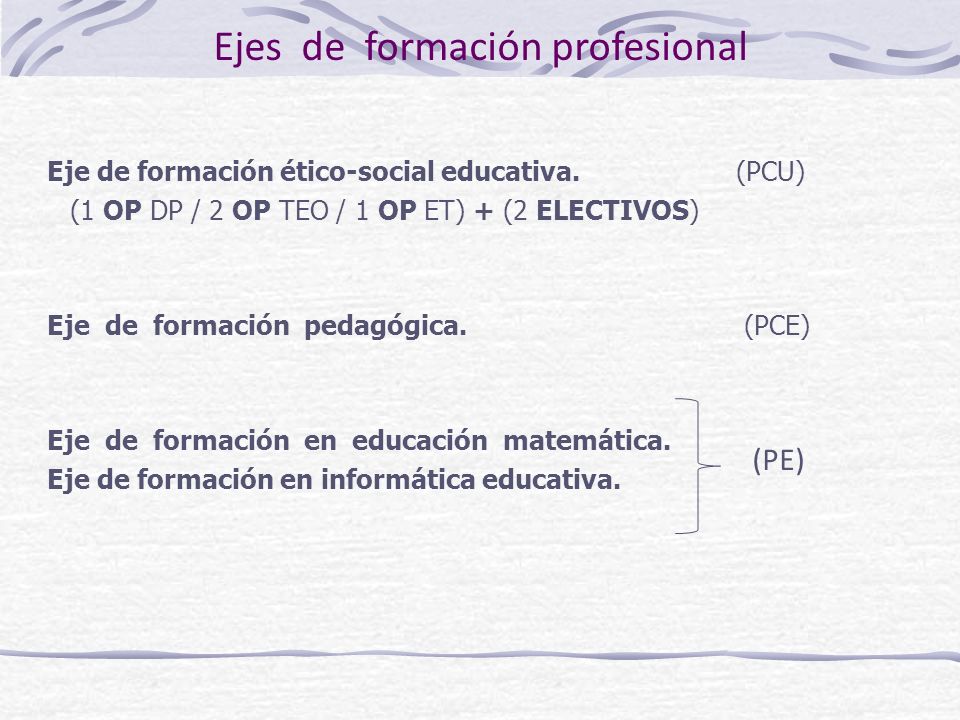 Ejes de formación profesional

Eje de formación ético-social educativa. (PCU)
(1 OP DP / 2 OP TEO / 1 OP ET) + (2 ELECTIVOS)

Eje de formación pedagógica. (PCE)

Eje de formación en educación matemática.
Eje de formación en informática educativa.
(PE)